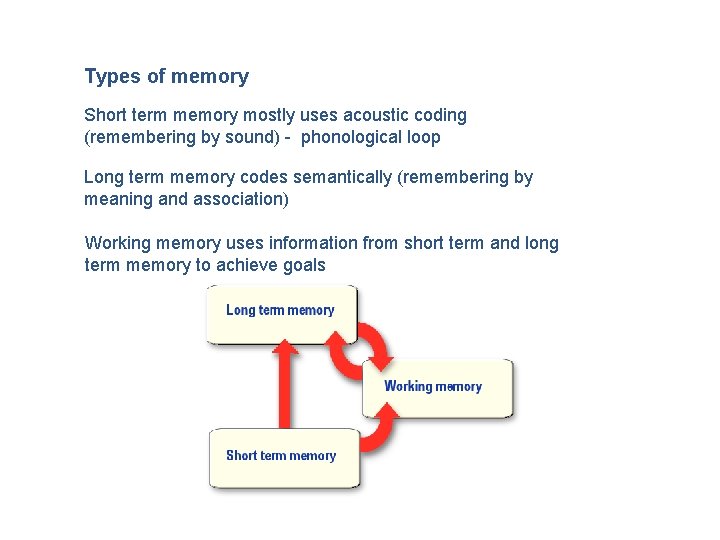 Types of memory

Short term memory mostly uses acoustic coding (remembering by sound) - phonological loop

Long term memory codes semantically (remembering by meaning and association)

Working memory uses information from short term and long term memory to achieve goals

Long term memory

Working memory

Short term memory